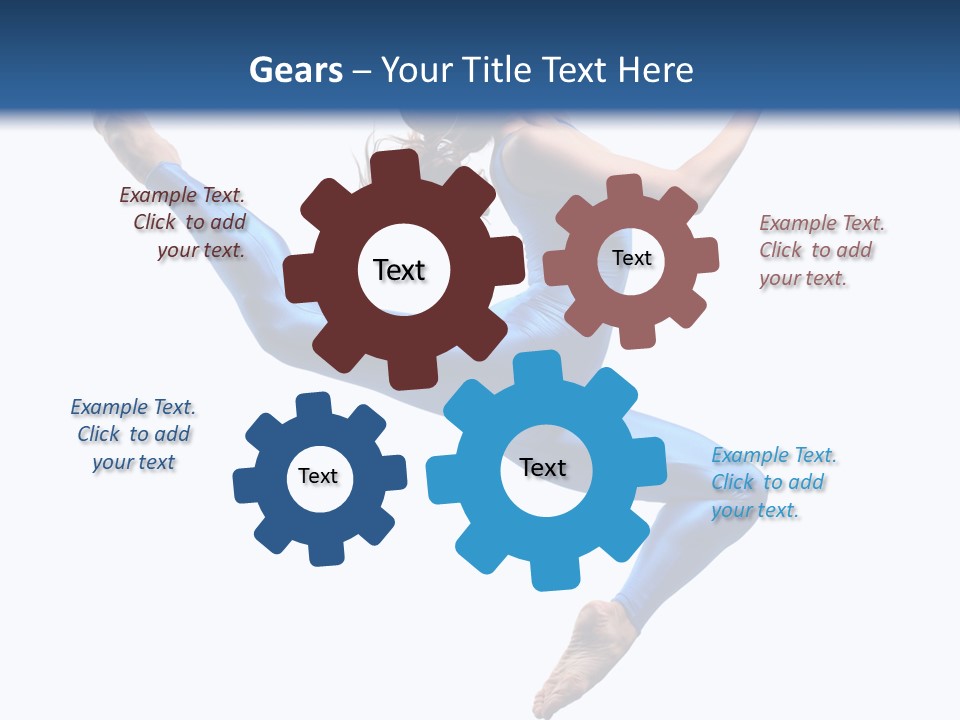 Gears – Your Title Text Here

Example Text. Click to add your text.

Text

Text

Example Text. Click to add your text.

Example Text. Click to add your text

Text

Text

Example Text. Click to add your text.